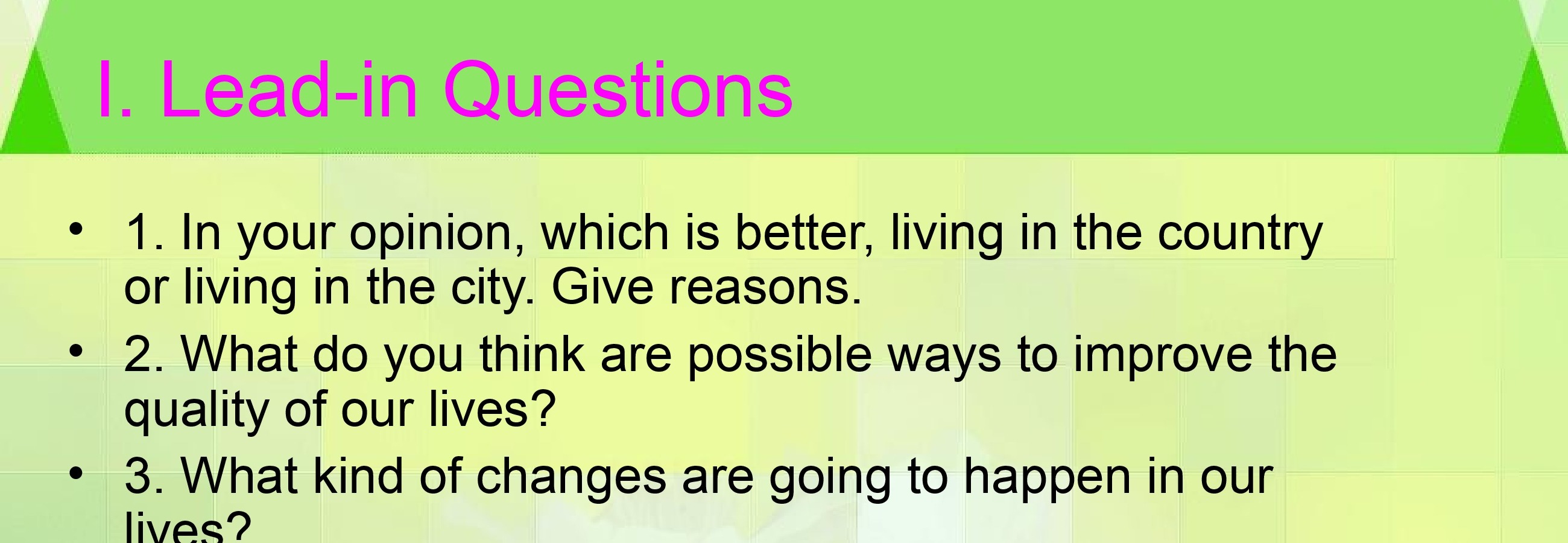 I. Lead-in Questions

• 1. In your opinion, which is better, living in the country or living in the city. Give reasons.
• 2. What do you think are possible ways to improve the quality of our lives?
• 3. What kind of changes are going to happen in our lives?